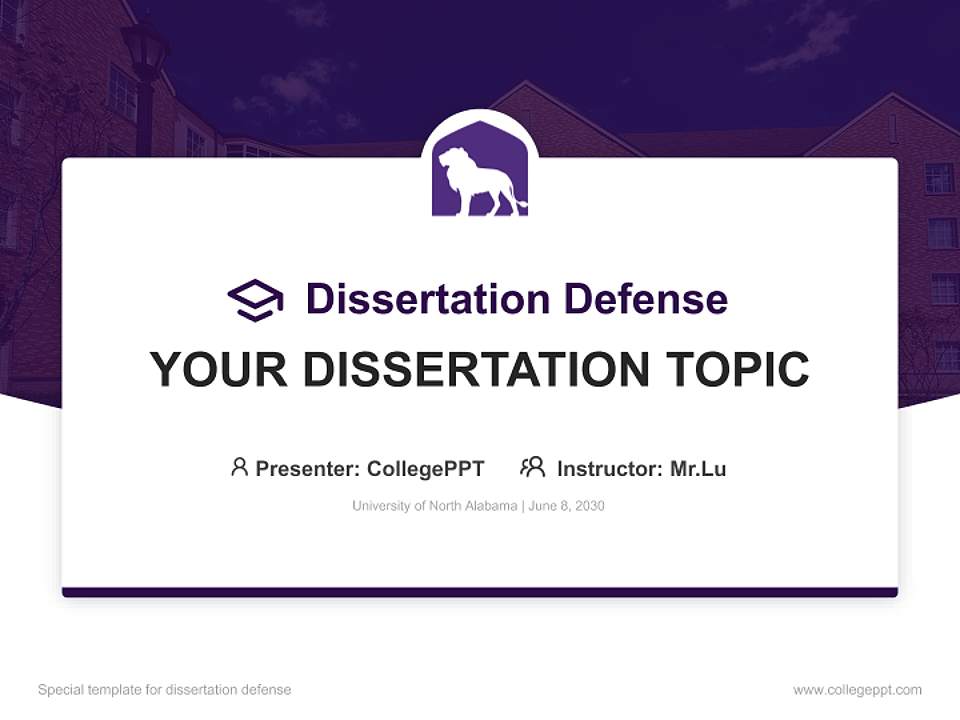 Dissertation Defense

YOUR DISSERTATION TOPIC

Presenter: CollegePPT Instructor: Mr.Lu

University of North Alabama | June 8, 2030

Special template for dissertation defense

www.collegeppt.com